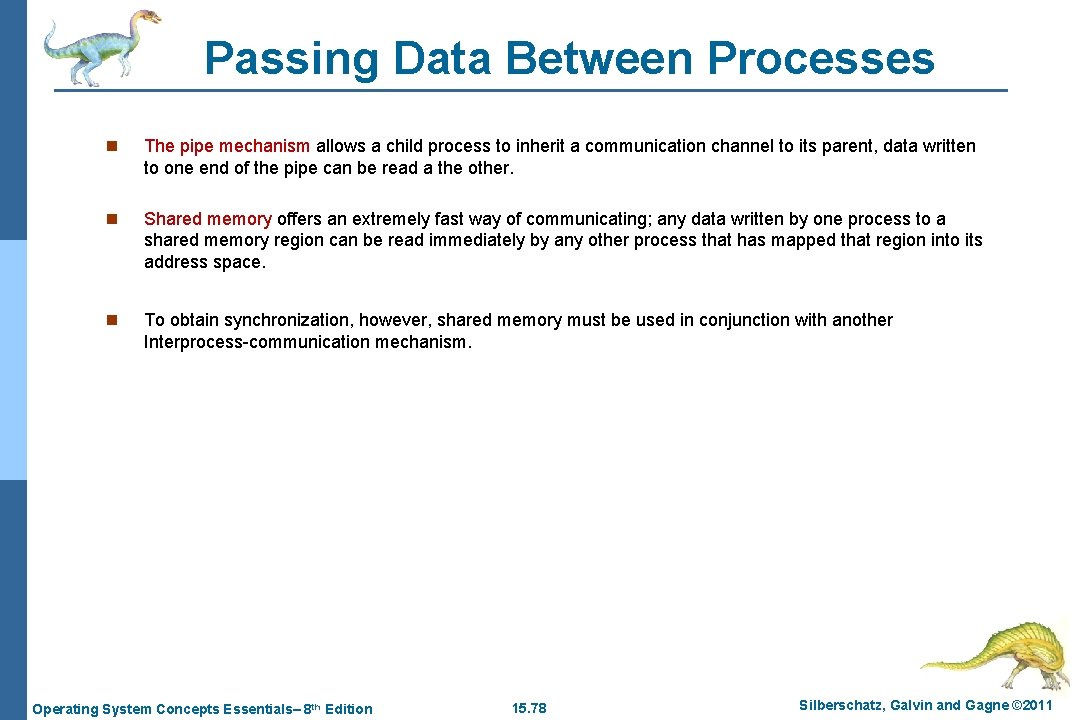 Passing Data Between Processes

n The pipe mechanism allows a child process to inherit a communication channel to its parent, data written to one end of the pipe can be read a the other.

n Shared memory offers an extremely fast way of communicating; any data written by one process to a shared memory region can be read immediately by any other process that has mapped that region into its address space.

n To obtain synchronization, however, shared memory must be used in conjunction with another Interprocess-communication mechanism.

Operating System Concepts Essentials– 8th Edition

15.78

Silberschatz, Galvin and Gagne ©2011